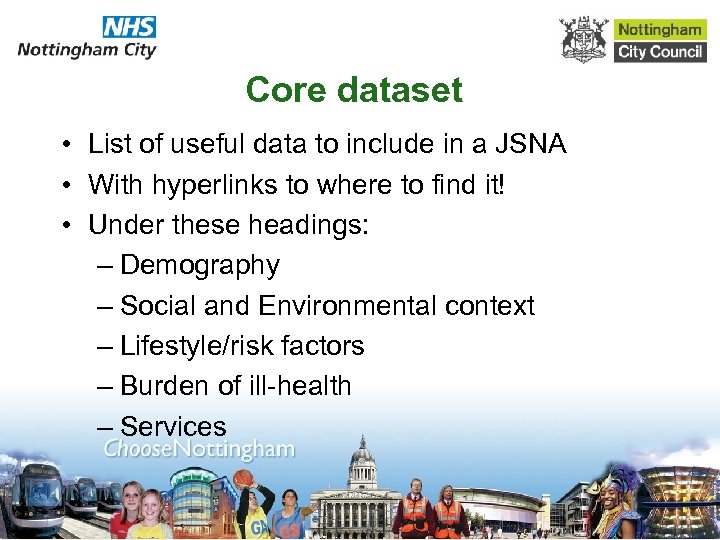 NHS
Nottingham City

Nottingham
City Council

Core dataset

• List of useful data to include in a JSNA
• With hyperlinks to where to find it!
• Under these headings:
– Demography
– Social and Environmental context
– Lifestyle/risk factors
– Burden of ill-health
– Services

ChooseNottingham